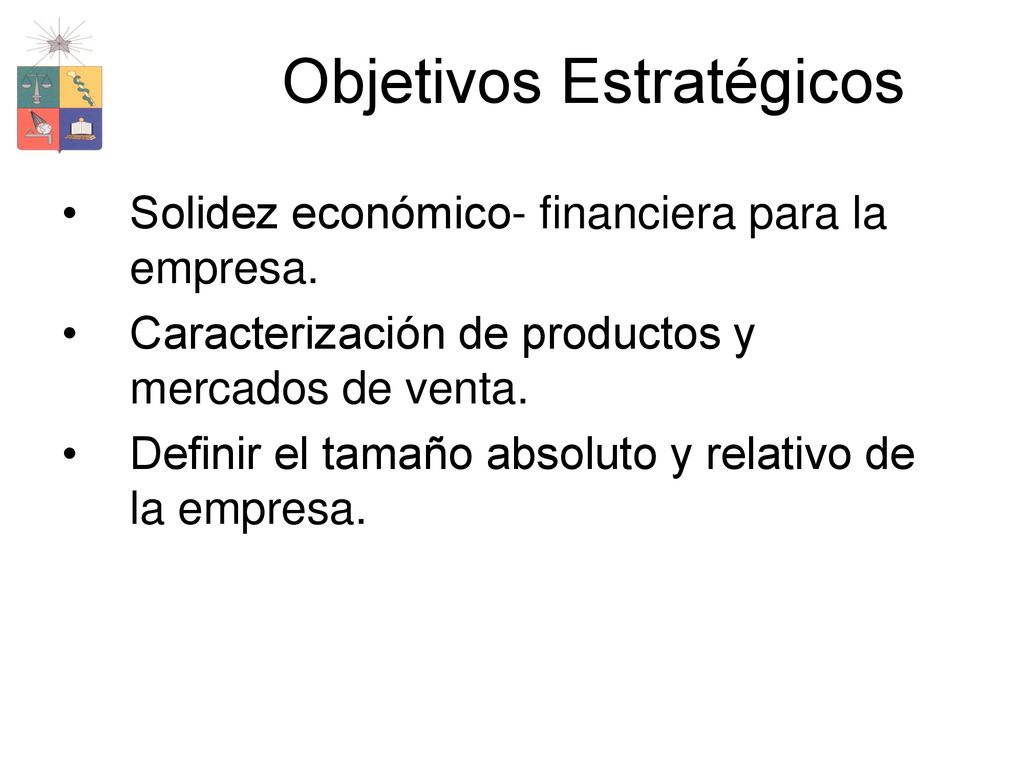 Objetivos Estratégicos

• Solidez económico- financiera para la empresa.
• Caracterización de productos y mercados de venta.
• Definir el tamaño absoluto y relativo de la empresa.